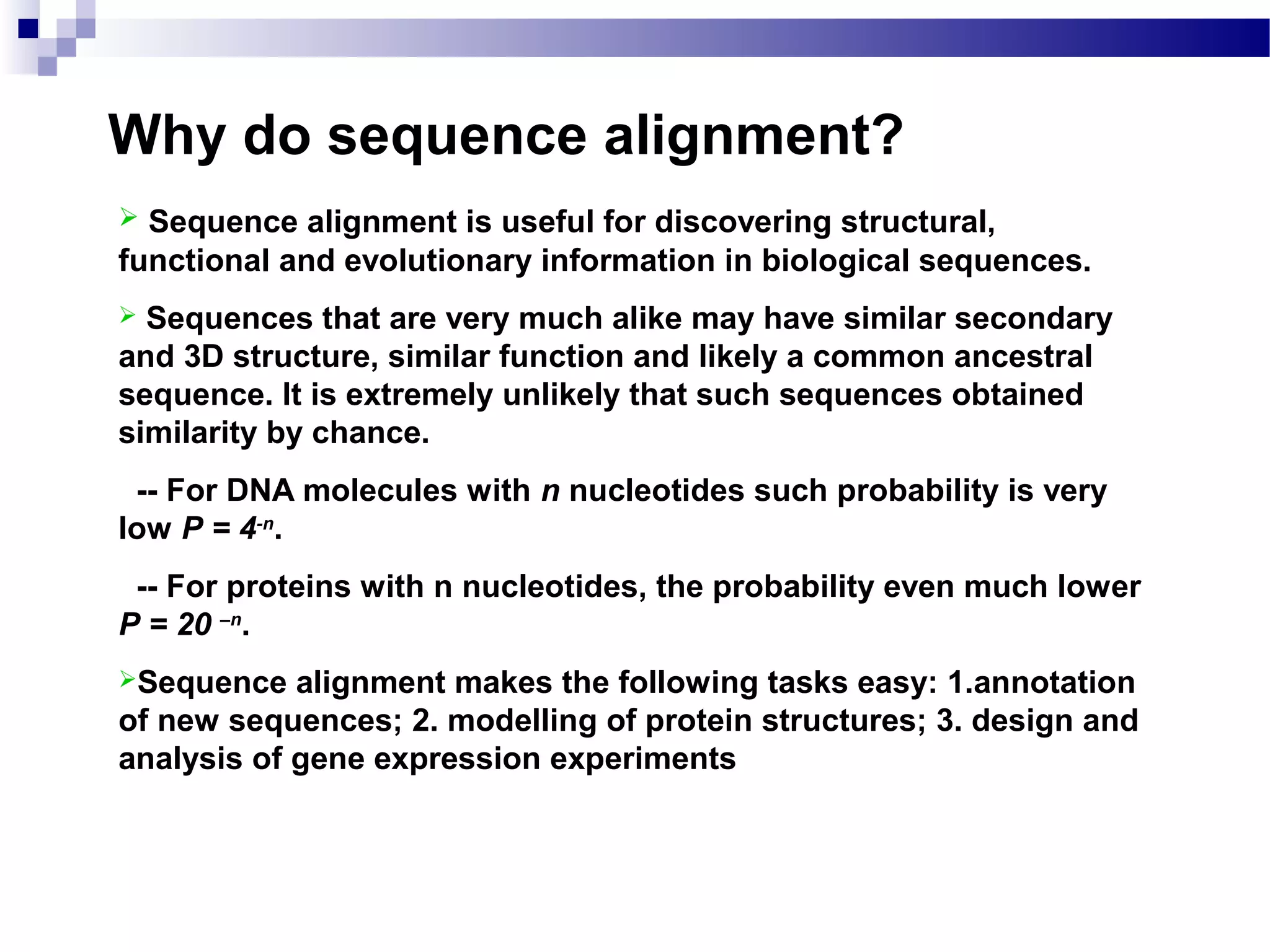 Why do sequence alignment?

➢ Sequence alignment is useful for discovering structural, functional and evolutionary information in biological sequences.

➢ Sequences that are very much alike may have similar secondary and 3D structure, similar function and likely a common ancestral sequence. It is extremely unlikely that such sequences obtained similarity by chance.

-- For DNA molecules with $n$ nucleotides such probability is very low $P = 4^{-n}$.

-- For proteins with n nucleotides, the probability even much lower $P = 20^{-n}$.

➢Sequence alignment makes the following tasks easy: 1.annotation of new sequences; 2. modelling of protein structures; 3. design and analysis of gene expression experiments